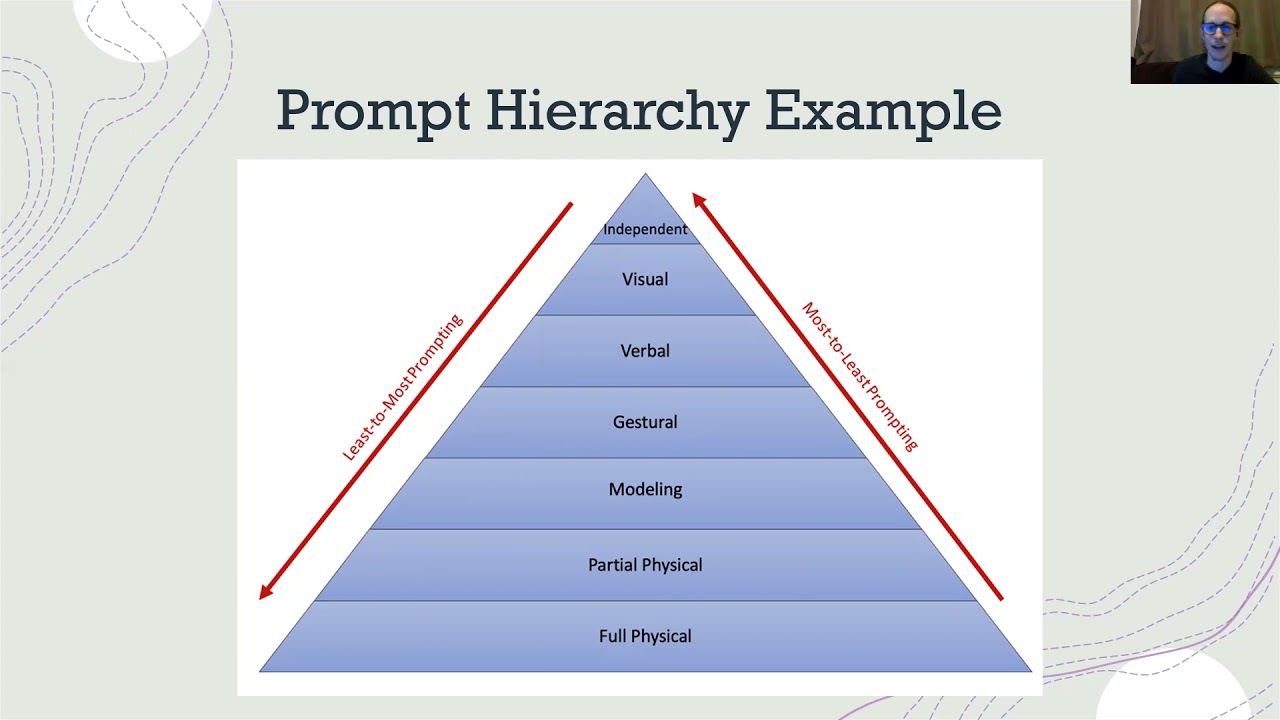 Prompt Hierarchy Example

Least-to-Most Prompting

Independent

Visual

Verbal

Gestural

Modeling

Partial Physical

Full Physical

Most-to-Least Prompting